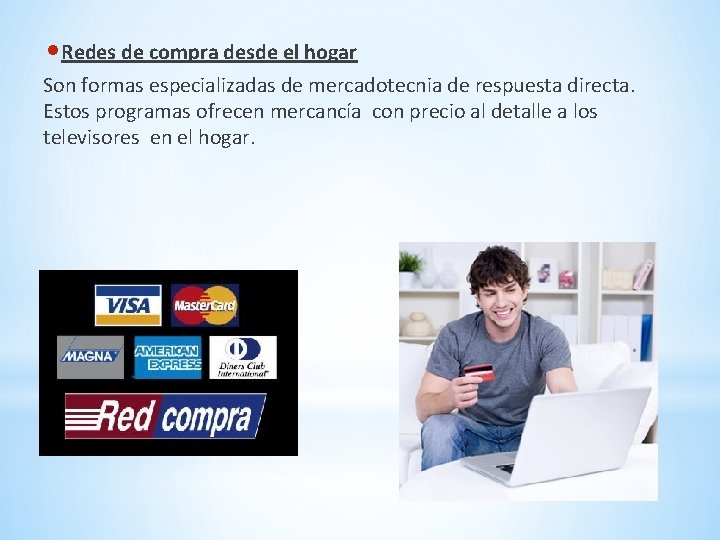 Redes de compra desde el hogar

Son formas especializadas de mercadotecnia de respuesta directa. Estos programas ofrecen mercancía con precio al detalle a los televisores en el hogar.

VISA
MasterCard
MAGNA
AMERICAN EXPRESS
Diners Club International
Red compra